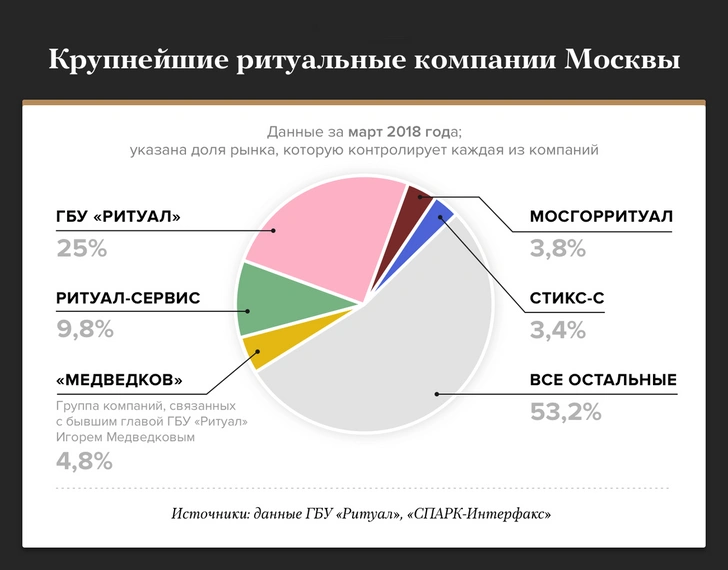 Крупнейшие ритуальные компании Москвы

Данные за март 2018 года;
указана доля рынка, которую контролирует каждая из компаний

ГБУ «РИТУАЛ»
25%

РИТУАЛ-СЕРВИС
9,8%

«МЕДВЕДКОВ»
Группа компаний, связанных с бывшим главой ГБУ «Ритуал» Игорем Медведковым
4,8%

МОСГОРРИТУАЛ
3,8%

СТИКС-С
3,4%

ВСЕ ОСТАЛЬНЫЕ
53,2%

Источники: данные ГБУ «Ритуал», «СПАРК-Интерфакс»